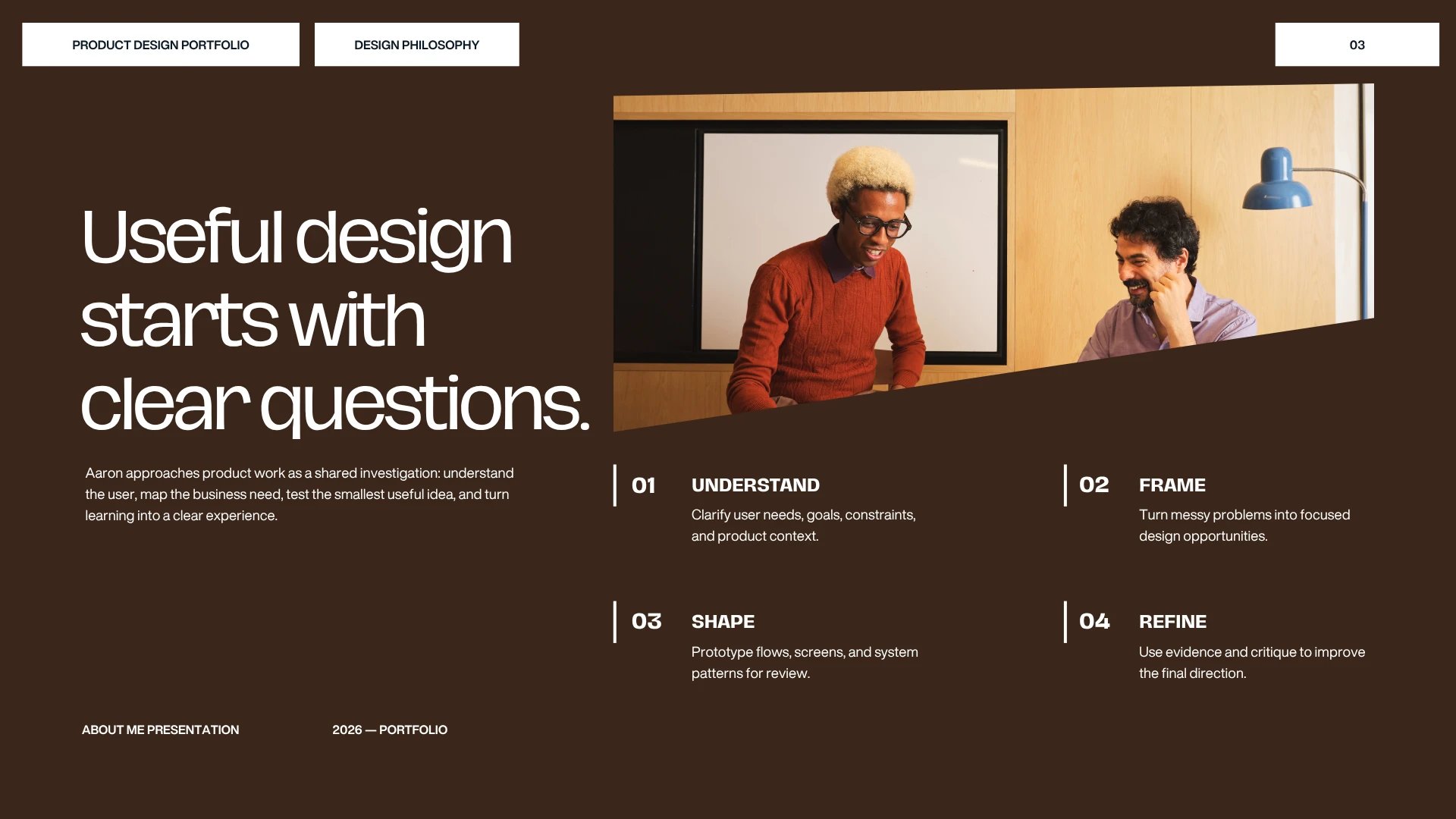 PRODUCT DESIGN PORTFOLIO

DESIGN PHILOSOPHY

03

Useful design starts with clear questions.

Aaron approaches product work as a shared investigation: understand the user, map the business need, test the smallest useful idea, and turn learning into a clear experience.

01 UNDERSTAND

Clarify user needs, goals, constraints, and product context.

02 FRAME

Turn messy problems into focused design opportunities.

03 SHAPE

Prototype flows, screens, and system patterns for review.

04 REFINE

Use evidence and critique to improve the final direction.

ABOUT ME PRESENTATION

2026 — PORTFOLIO